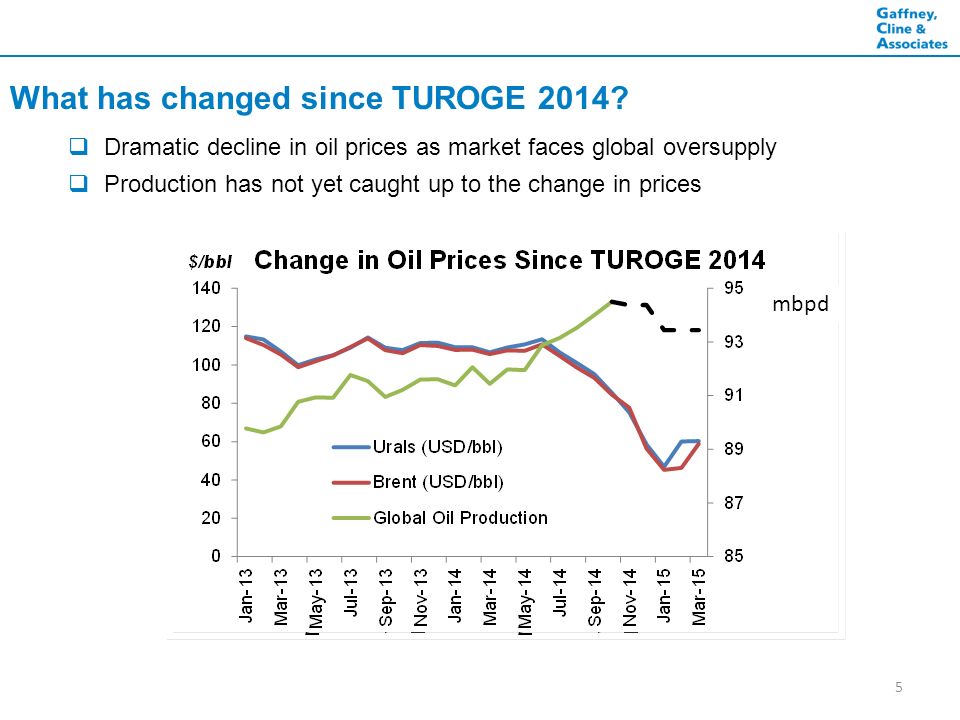 Gaffney, Cline & Associates

What has changed since TUROGE 2014?

❑ Dramatic decline in oil prices as market faces global oversupply

❑ Production has not yet caught up to the change in prices

$/bbl

Change in Oil Prices Since TUROGE 2014

mbpd

140
120
100
80
60
40
20
0

95
93
91
89
87
85

Urals (USD/bbl)
Brent (USD/bbl)
Global Oil Production

Jan-13
Mar-13
May-13
Jul-13
Sep-13
Nov-13
Jan-14
Mar-14
May-14
Jul-14
Sep-14
Nov-14
Jan-15
Mar-15

5